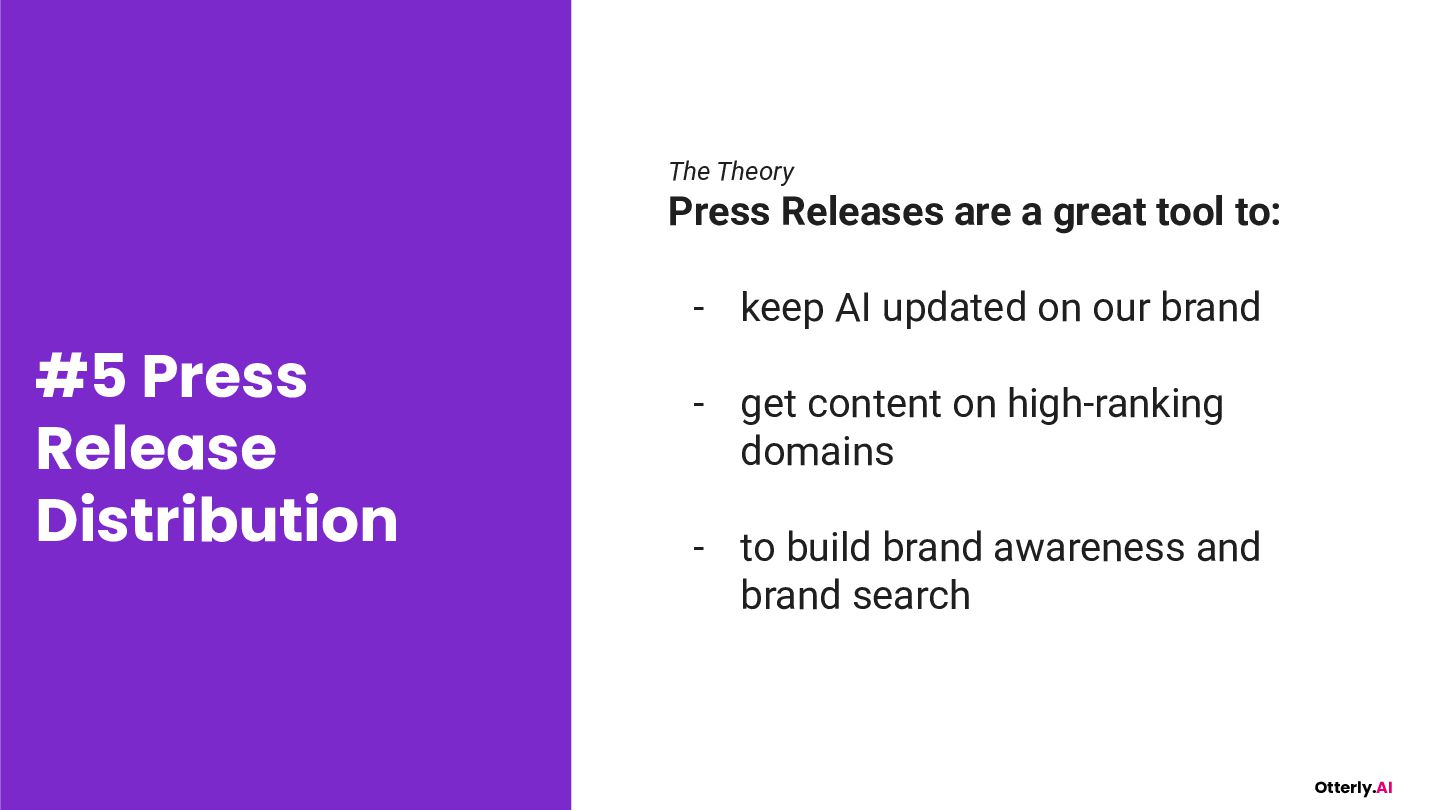 #5 Press Release Distribution

The Theory
Press Releases are a great tool to:

- keep AI updated on our brand

- get content on high-ranking domains

- to build brand awareness and brand search

Otterly.AI